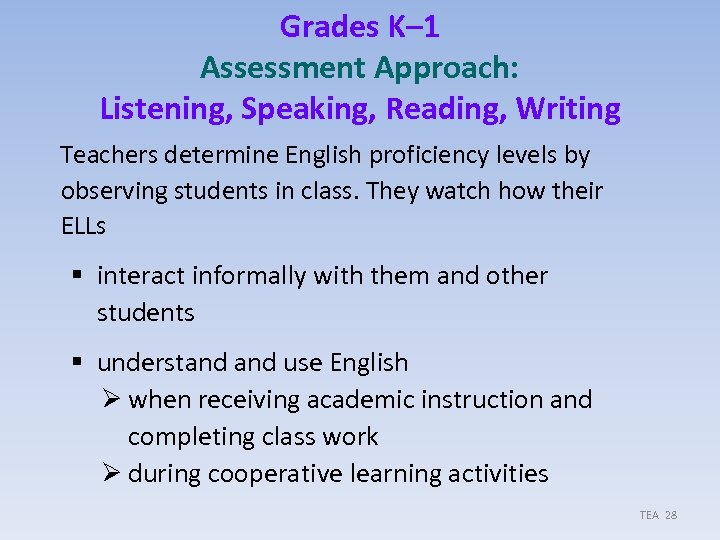 Grades K–1
Assessment Approach:
Listening, Speaking, Reading, Writing

Teachers determine English proficiency levels by observing students in class. They watch how their ELLs

▪ interact informally with them and other students

▪ understand and use English
➢ when receiving academic instruction and completing class work
➢ during cooperative learning activities

TEA 28